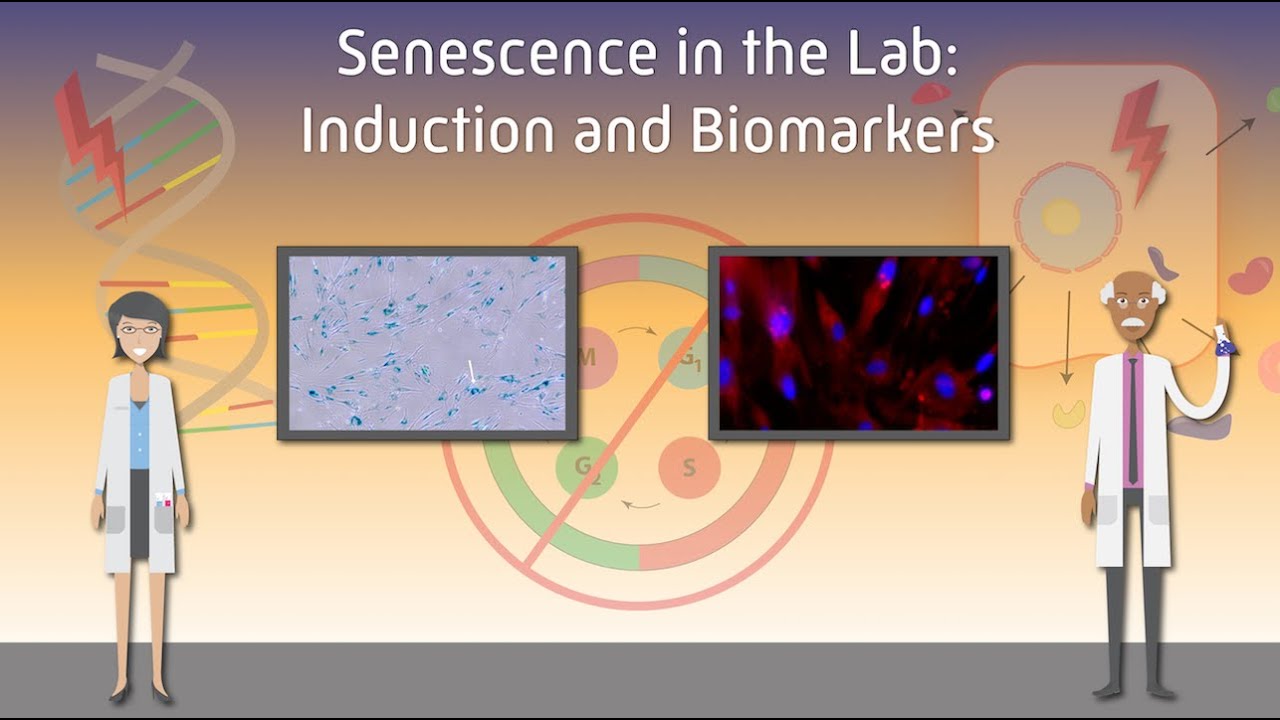 Senescence in the Lab:
Induction and Biomarkers

M
$G_1$
$G_2$
S